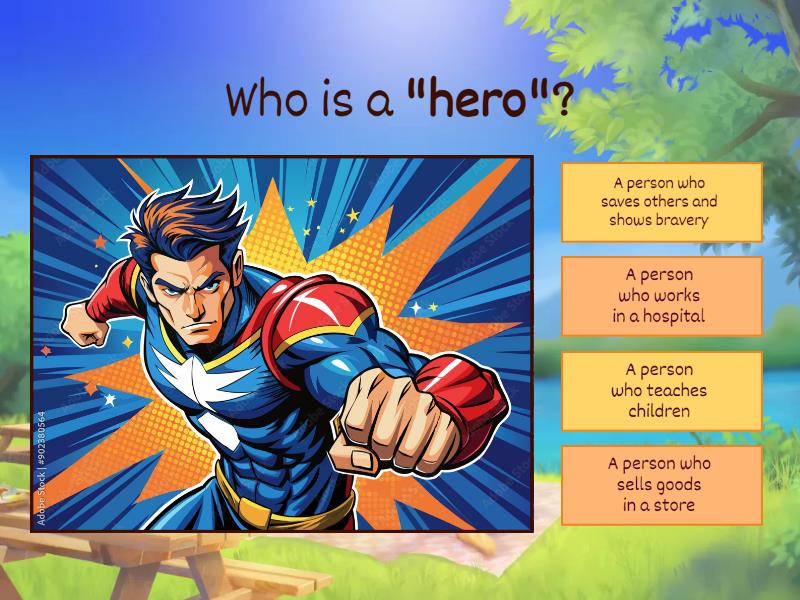 Who is a "hero"?

Adobe Stock | #902380564

A person who saves others and shows bravery

A person who works in a hospital

A person who teaches children

A person who sells goods in a store